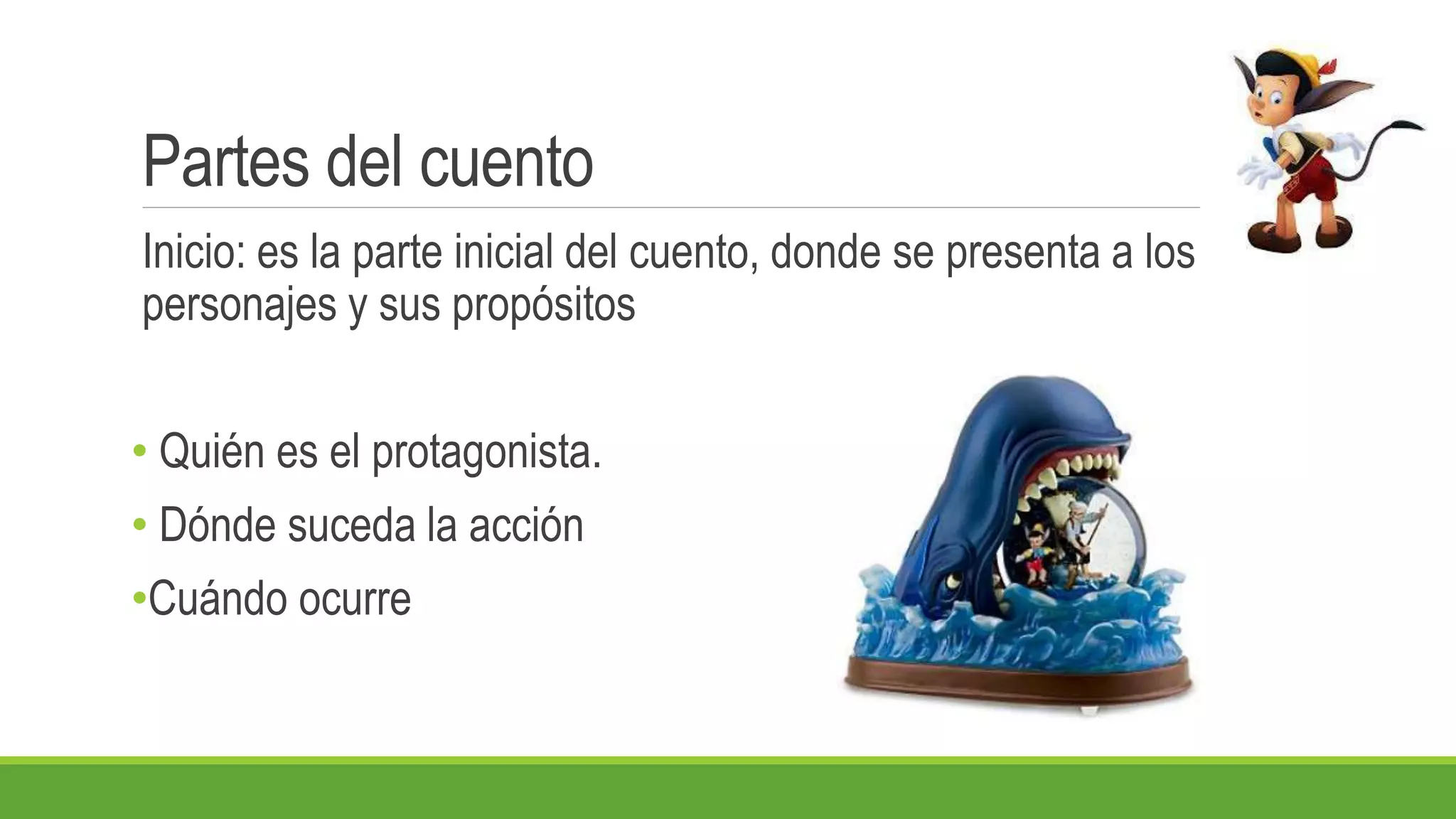 Partes del cuento

Inicio: es la parte inicial del cuento, donde se presenta a los personajes y sus propósitos

• Quién es el protagonista.
• Dónde suceda la acción
•Cuándo ocurre